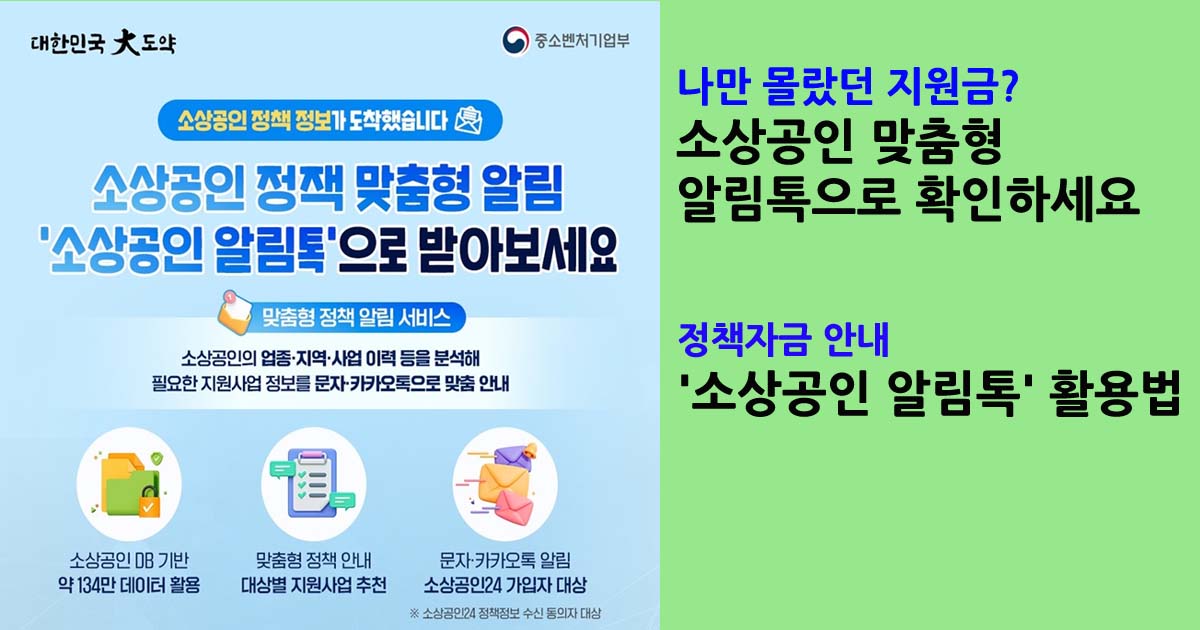 대한민국 大도약

중소벤처기업부

소상공인 정책 정보가 도착했습니다

소상공인 정책 맞춤형 알림
'소상공인 알림톡'으로 받아보세요

맞춤형 정책 알림 서비스

소상공인의 업종·지역·사업 이력 등을 분석해
필요한 지원사업 정보를 문자·카카오톡으로 맞춤 안내

소상공인 DB 기반
약 134만 데이터 활용

맞춤형 정책 안내
대상별 지원사업 추천

문자·카카오톡 알림
소상공인24 가입자 대상

※ 소상공인24 정책정보 수신 동의자 대상

나만 몰랐던 지원금?
소상공인 맞춤형
알림톡으로 확인하세요

정책자금 안내
'소상공인 알림톡' 활용법